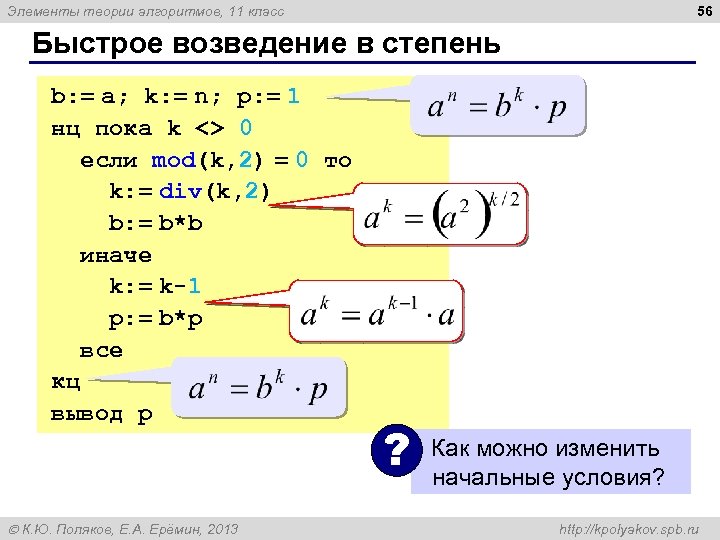 Элементы теории алгоритмов, 11 класс

56

Быстрое возведение в степень

b:= a; k:= n; p:= 1
нц пока k <> 0
если mod(k,2) = 0 то
k:= div(k,2)
b:= b*b
иначе
k:= k-1
p:= b*p
все
кц
вывод p

$a^n = b^k \cdot p$

$a^k = (a^2)^{k/2}$

$a^k = a^{k-1} \cdot a$

$a^n = b^k \cdot p$

?

Как можно изменить начальные условия?

© К.Ю. Поляков, Е.А. Ерёмин, 2013

http://kpolyakov.spb.ru